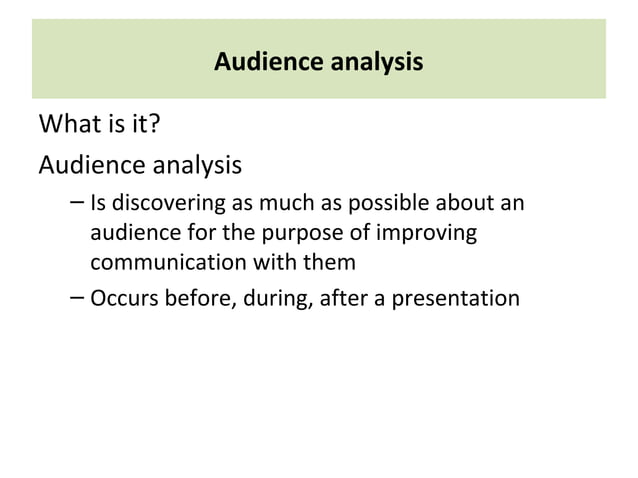 Audience analysis

What is it?

Audience analysis

– Is discovering as much as possible about an audience for the purpose of improving communication with them

– Occurs before, during, after a presentation